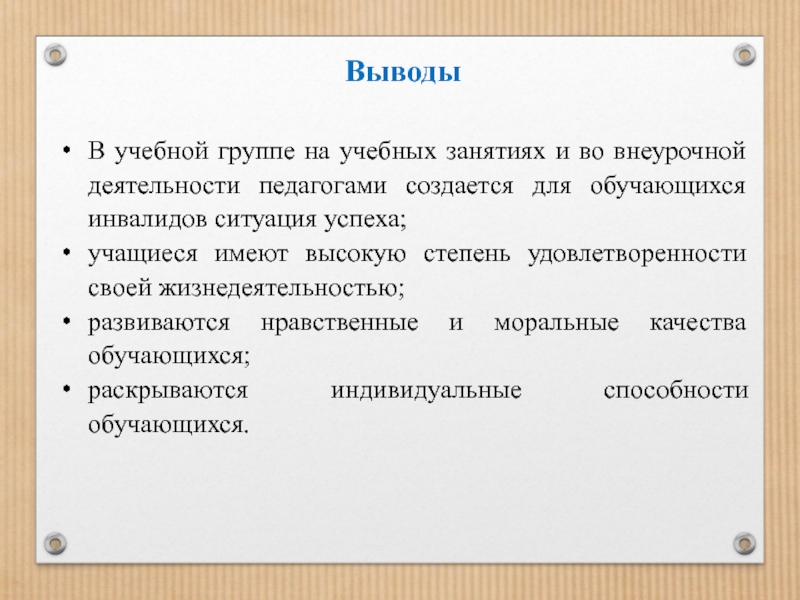 Выводы

• В учебной группе на учебных занятиях и во внеурочной деятельности педагогами создается для обучающихся инвалидов ситуация успеха;
• учащиеся имеют высокую степень удовлетворенности своей жизнедеятельностью;
• развиваются нравственные и моральные качества обучающихся;
• раскрываются индивидуальные способности обучающихся.